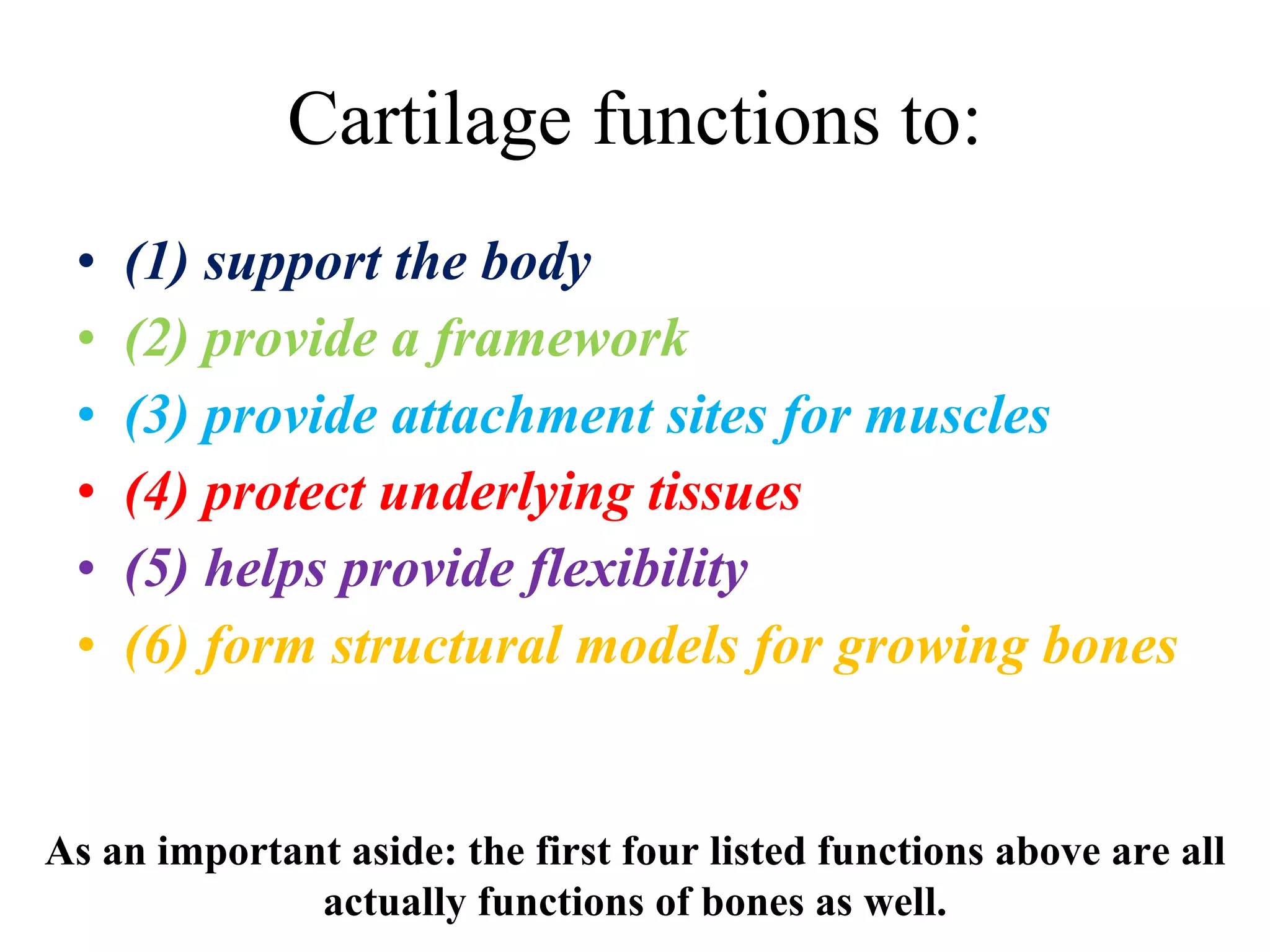 Cartilage functions to:

• (1) support the body
• (2) provide a framework
• (3) provide attachment sites for muscles
• (4) protect underlying tissues
• (5) helps provide flexibility
• (6) form structural models for growing bones

As an important aside: the first four listed functions above are all actually functions of bones as well.